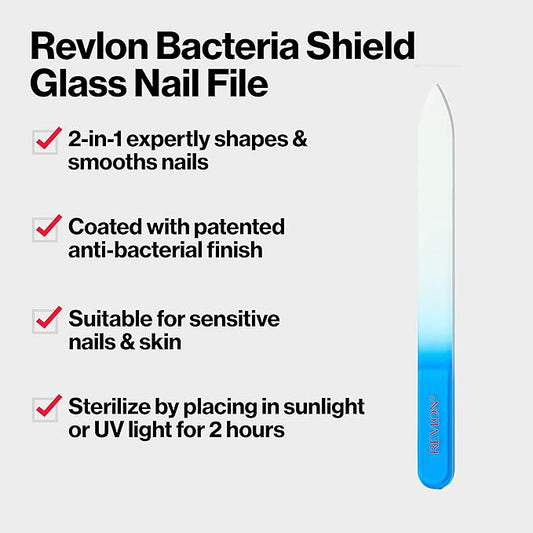 Revlon Bacteria Shield Glass Nail File

2-in-1 expertly shapes & smooths nails

Coated with patented anti-bacterial finish

Suitable for sensitive nails & skin

Sterilize by placing in sunlight or UV light for 2 hours

REVLON®